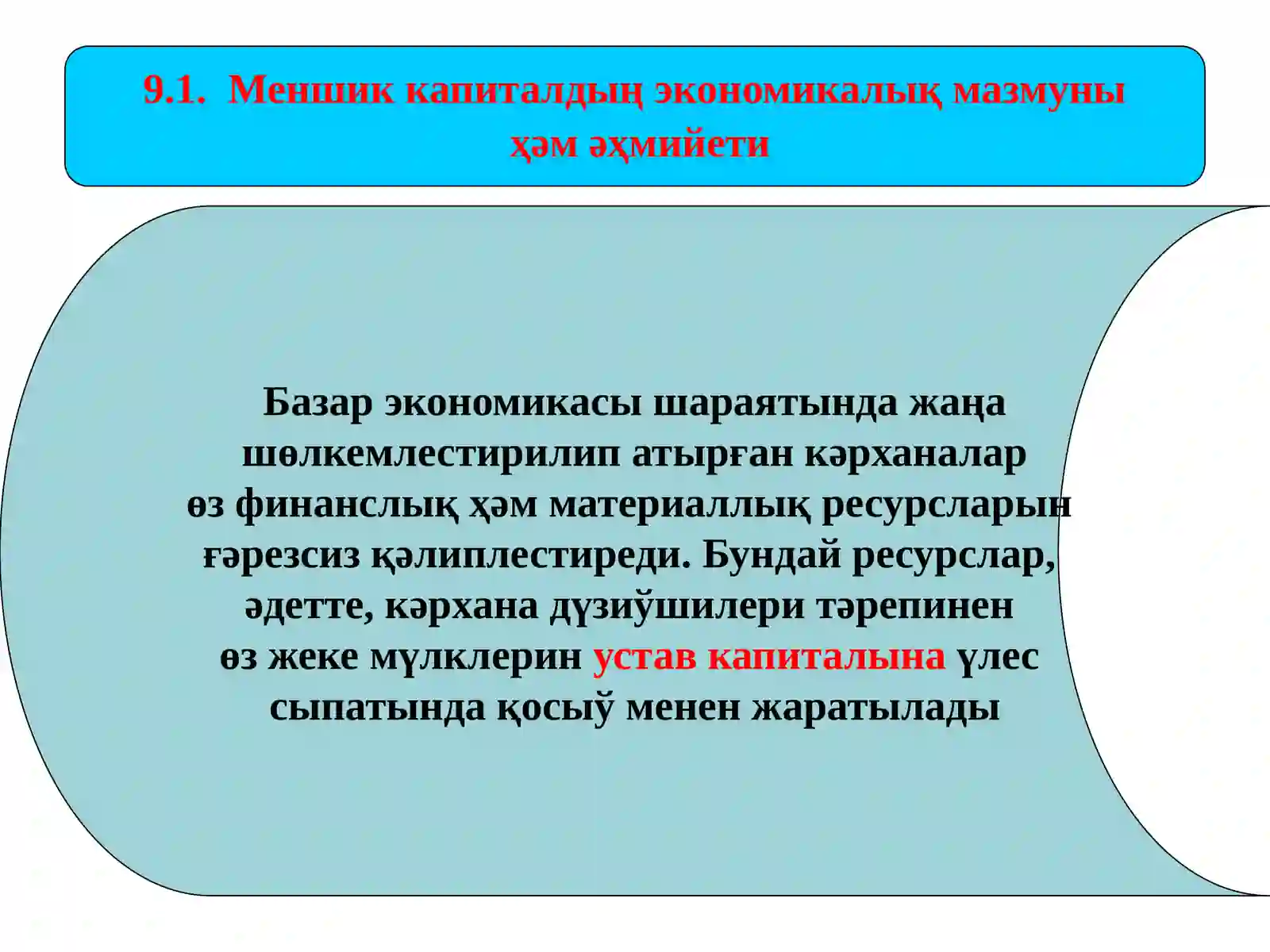 9.1. Меншик капиталдың экономикалық мазмуны ҳәм әҳмийети

Базар экономикасы шараятында жаңа шөлкемлестирилип атырған кәрханалар өз финанслық ҳәм материаллық ресурсларын ғәрезсиз қәлиплестиреди. Бундай ресурслар, әдетте, кәрхана дүзиўшилери тәрепинен өз жеке мүлклерин устав капиталына үлес сыпатында қосыў менен жаратылады